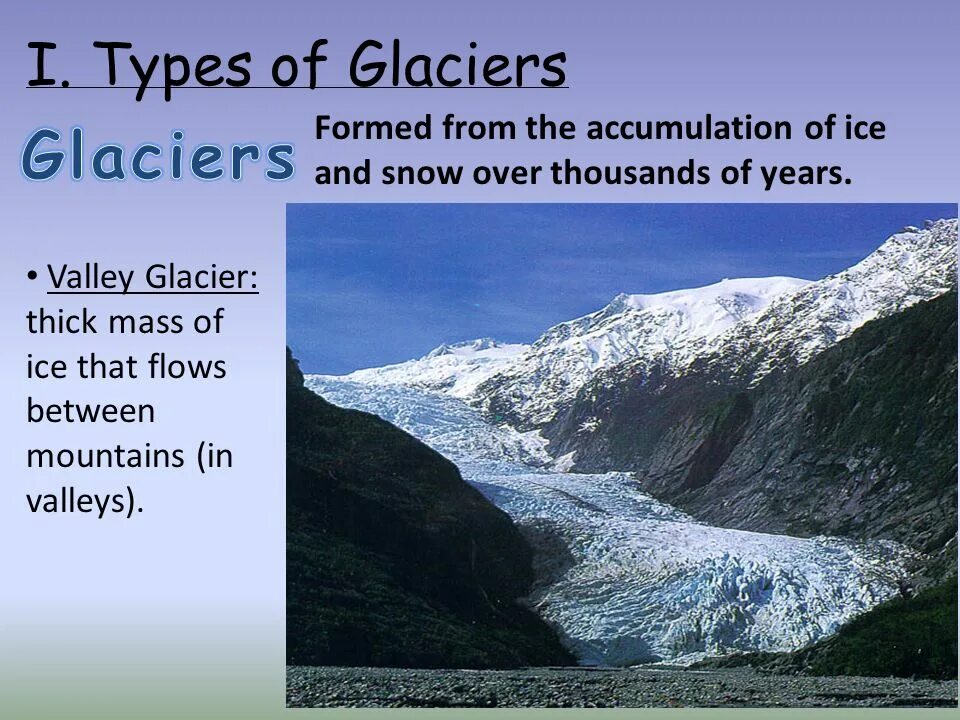 I. Types of Glaciers

Glaciers

Formed from the accumulation of ice and snow over thousands of years.

• Valley Glacier: thick mass of ice that flows between mountains (in valleys).